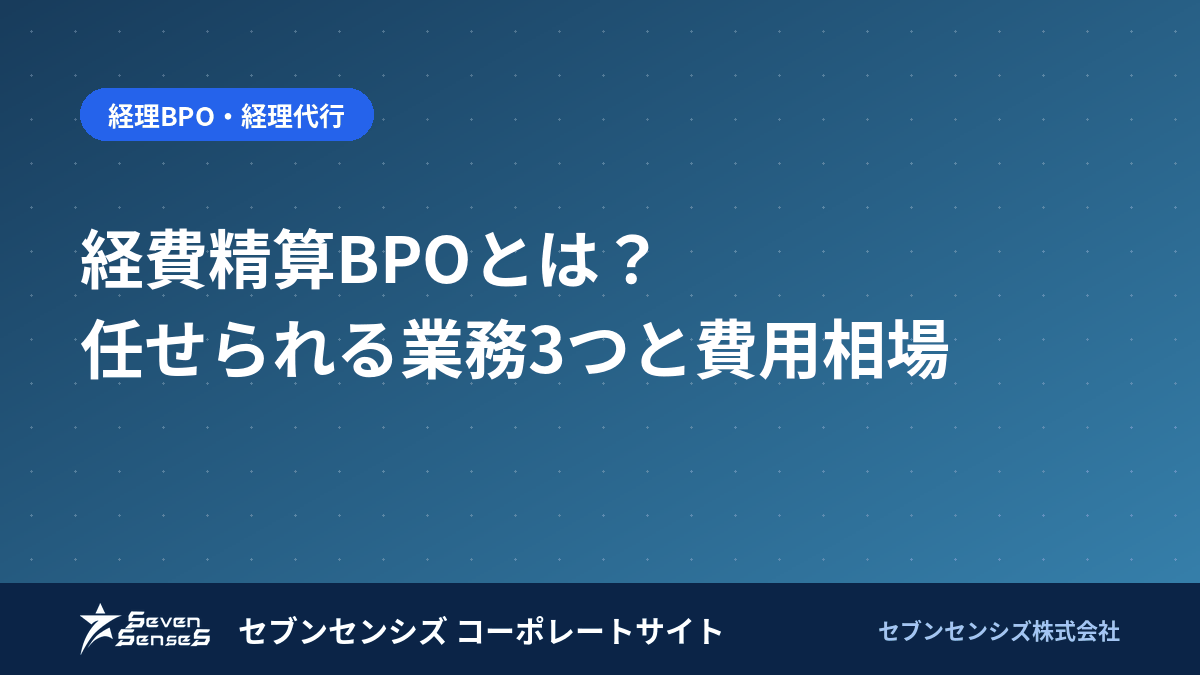 経理BPO・経理代行

経費精算BPOとは？
任せられる業務3つと費用相場

Seven SenseS

セブンセンシズ コーポレートサイト

セブンセンシズ株式会社